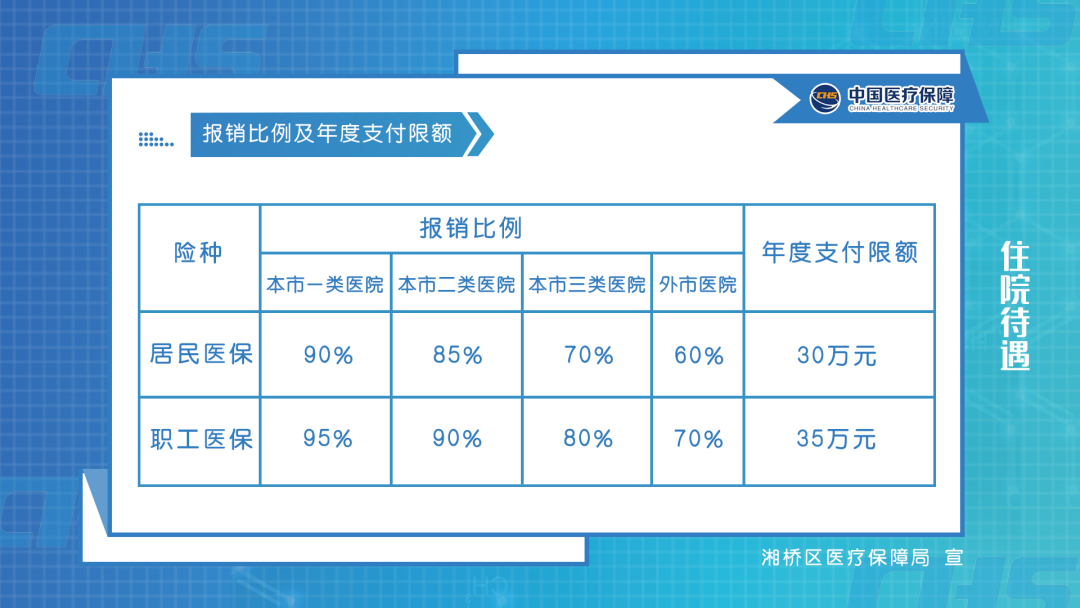 CHS 中国医疗保障 CHINA HEALTHCARE SECURITY

报销比例及年度支付限额

| 险种 | 报销比例 | | | | 年度支付限额 |
|---|---|---|---|---|---|
| | 本市一类医院 | 本市二类医院 | 本市三类医院 | 外市医院 | |
| 居民医保 | 90% | 85% | 70% | 60% | 30万元 |
| 职工医保 | 95% | 90% | 80% | 70% | 35万元 |

住院待遇

湘桥区医疗保障局 宣